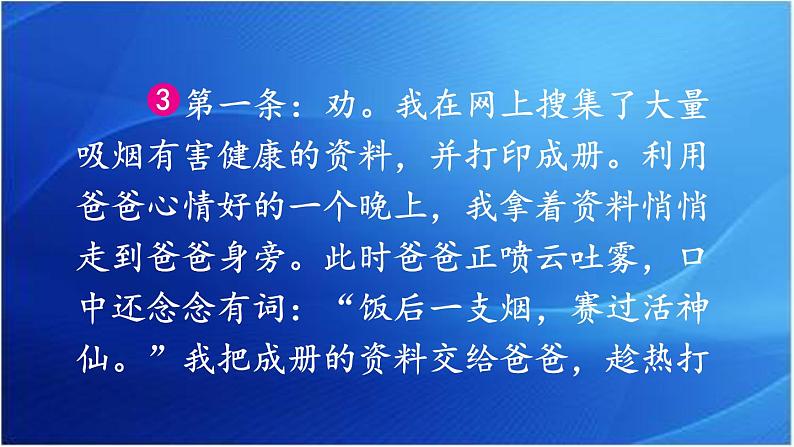 3 第一条：劝。我在网上搜集了大量吸烟有害健康的资料，并打印成册。利用爸爸心情好的一个晚上，我拿着资料悄悄走到爸爸身旁。此时爸爸正喷云吐雾，口中还念念有词：“饭后一支烟，赛过活神仙。”我把成册的资料交给爸爸，趁热打